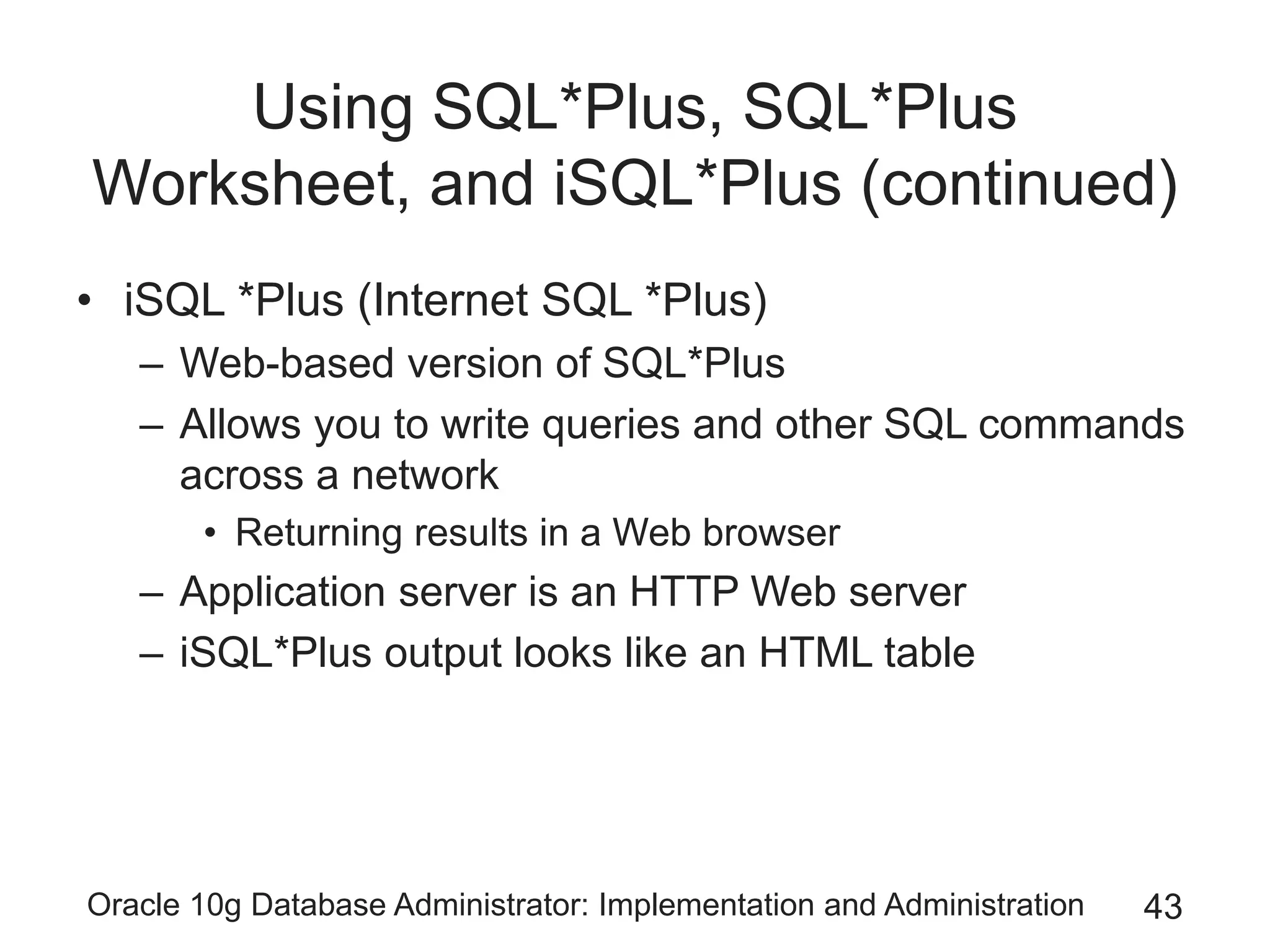 Using SQL*Plus, SQL*Plus Worksheet, and iSQL*Plus (continued)

• iSQL *Plus (Internet SQL *Plus)
  – Web-based version of SQL*Plus
  – Allows you to write queries and other SQL commands across a network
    • Returning results in a Web browser
  – Application server is an HTTP Web server
  – iSQL*Plus output looks like an HTML table

Oracle 10g Database Administrator: Implementation and Administration 43